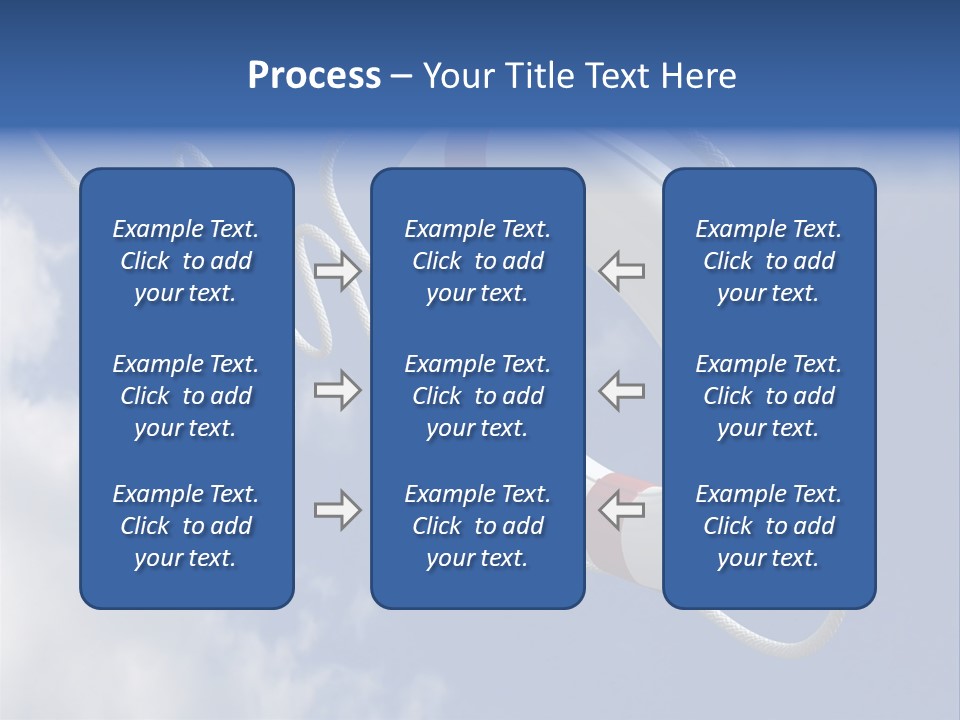 Process – Your Title Text Here

Example Text. Click to add your text.

Example Text. Click to add your text.

Example Text. Click to add your text.

Example Text. Click to add your text.

Example Text. Click to add your text.

Example Text. Click to add your text.

Example Text. Click to add your text.

Example Text. Click to add your text.

Example Text. Click to add your text.